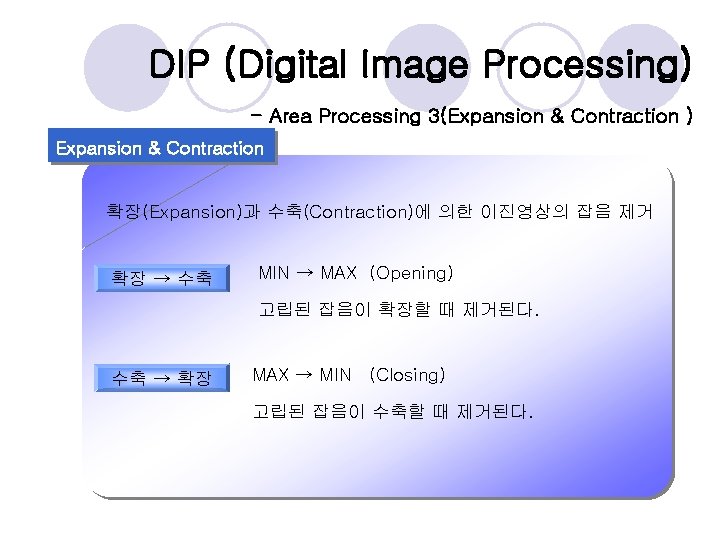 DIP (Digital Image Processing)

- Area Processing 3(Expansion & Contraction )

Expansion & Contraction

확장(Expansion)과 수축(Contraction)에 의한 이진영상의 잡음 제거

확장 → 수축

MIN → MAX (Opening)

고립된 잡음이 확장할 때 제거된다.

수축 → 확장

MAX → MIN (Closing)

고립된 잡음이 수축할 때 제거된다.